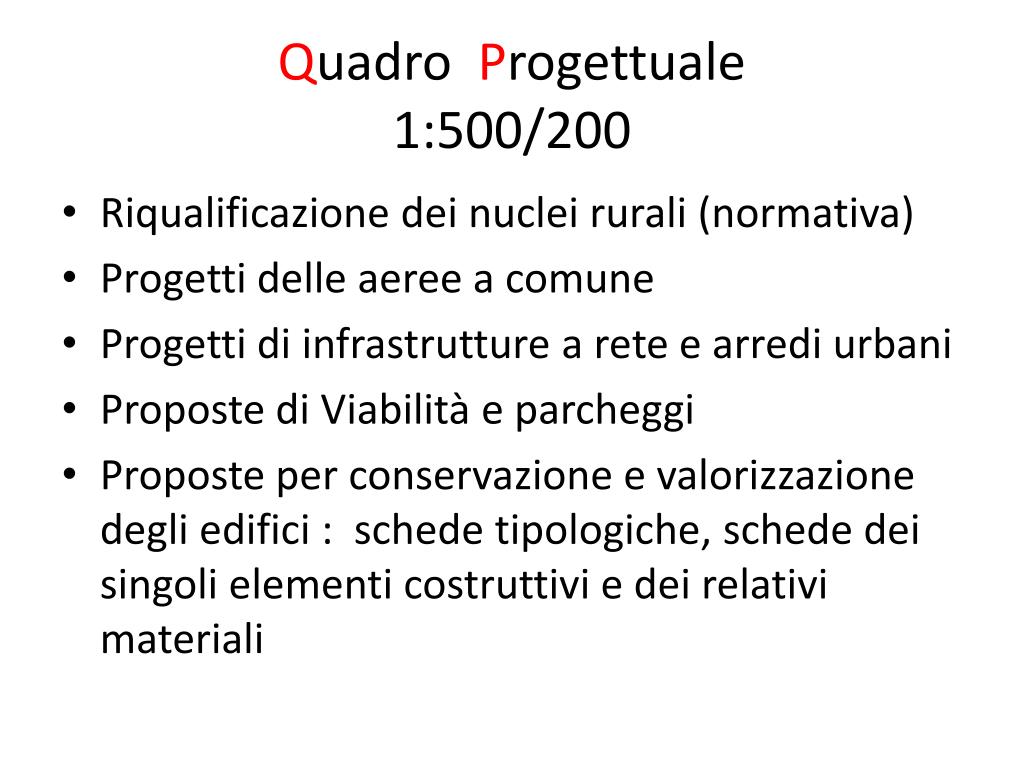 Quadro Progettuale
1:500/200

• Riqualificazione dei nuclei rurali (normativa)
• Progetti delle aeree a comune
• Progetti di infrastrutture a rete e arredi urbani
• Proposte di Viabilità e parcheggi
• Proposte per conservazione e valorizzazione degli edifici : schede tipologiche, schede dei singoli elementi costruttivi e dei relativi materiali